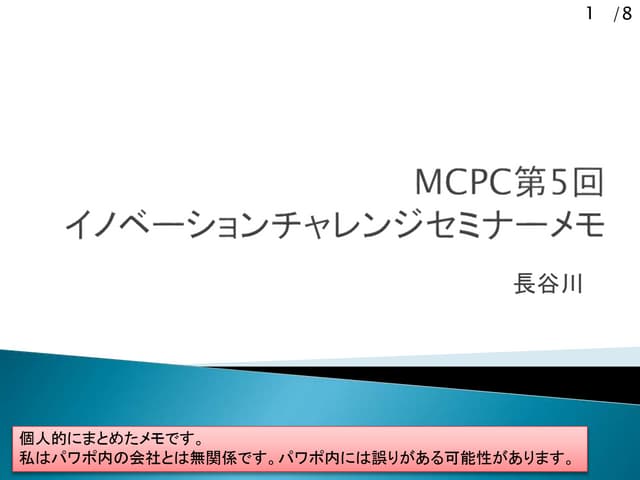 1 /8

MCPC第5回
イノベーションチャレンジセミナーメモ

長谷川

個人的にまとめたメモです。
私はパワポ内の会社とは無関係です。パワポ内には誤りがある可能性があります。